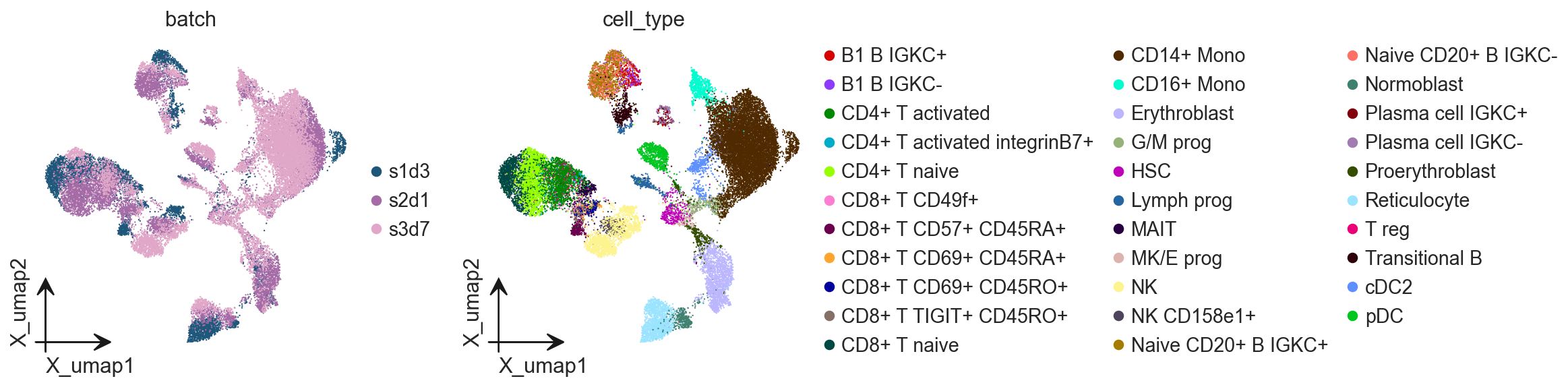 batch

s1d3
s2d1
s3d7

X_umap2
X_umap1

cell_type

X_umap2
X_umap1

B1 B IGKC+
B1 B IGKC-
CD4+ T activated
CD4+ T activated integrinB7+
CD4+ T naive
CD8+ T CD49f+
CD8+ T CD57+ CD45RA+
CD8+ T CD69+ CD45RA+
CD8+ T CD69+ CD45RO+
CD8+ T TIGIT+ CD45RO+
CD8+ T naive

CD14+ Mono
CD16+ Mono
Erythroblast
G/M prog
HSC
Lymph prog
MAIT
MK/E prog
NK
NK CD158e1+
Naive CD20+ B IGKC+

Naive CD20+ B IGKC-
Normoblast
Plasma cell IGKC+
Plasma cell IGKC-
Proerythroblast
Reticulocyte
T reg
Transitional B
cDC2
pDC